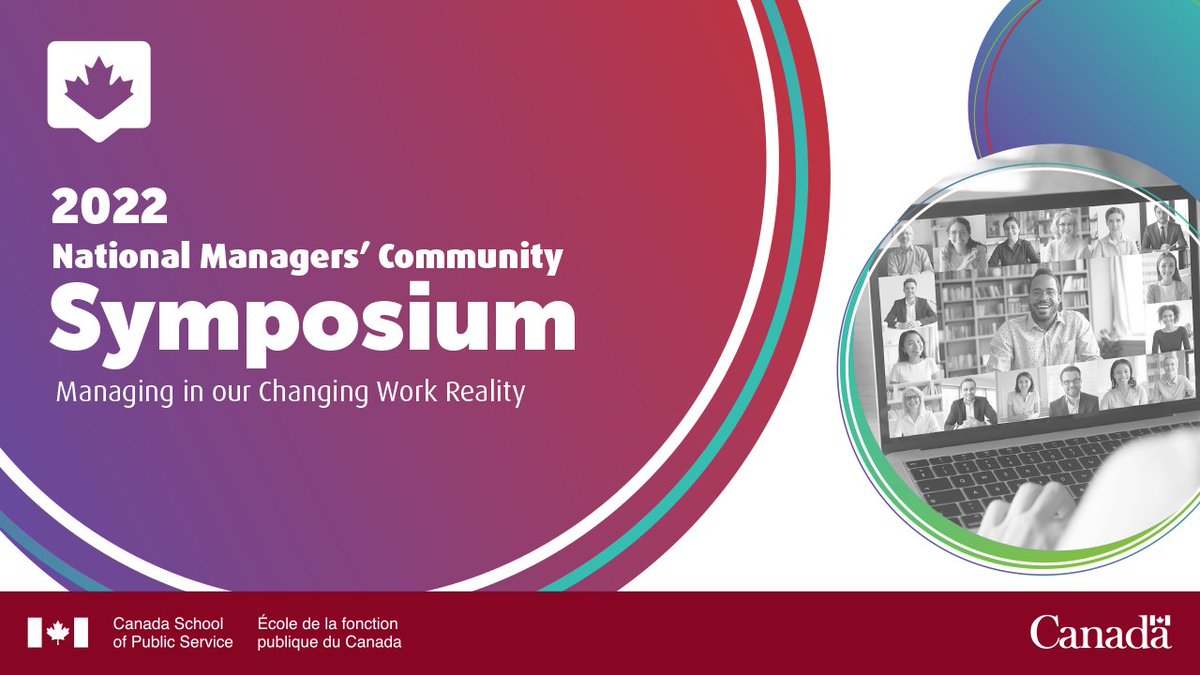 2022
National Managers' Community
Symposium
Managing in our Changing Work Reality

Canada School of Public Service
École de la fonction publique du Canada

Canada